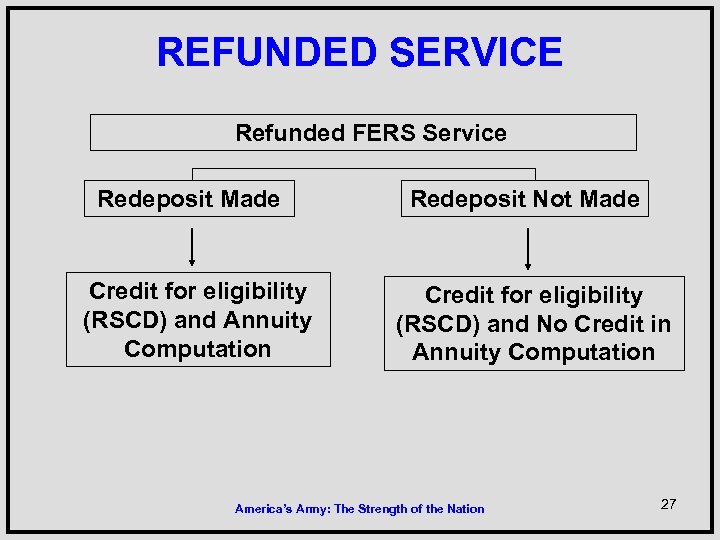 REFUNDED SERVICE

Refunded FERS Service

Redeposit Made

Redeposit Not Made

Credit for eligibility (RSCD) and Annuity Computation

Credit for eligibility (RSCD) and No Credit in Annuity Computation

America's Army: The Strength of the Nation

27